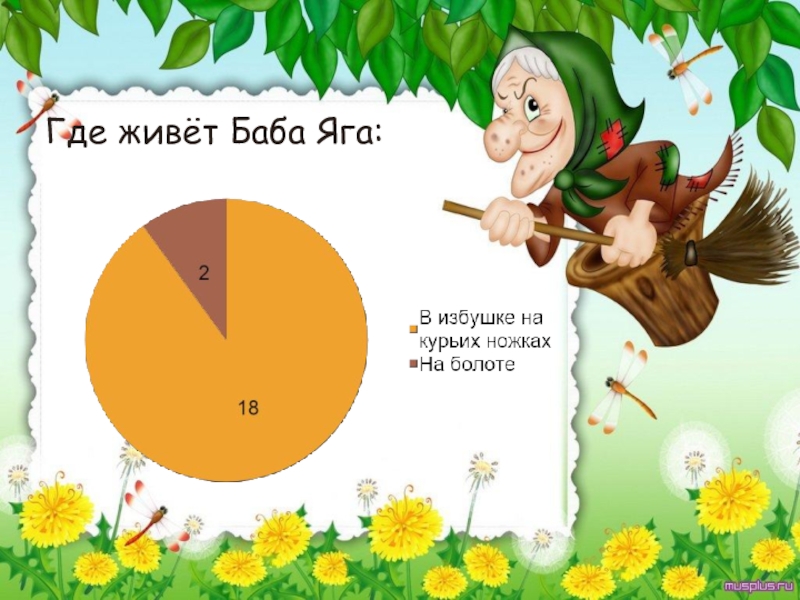 Где живёт Баба Яга:

2

18

В избушке на курьих ножках
На болоте

musplus.ru